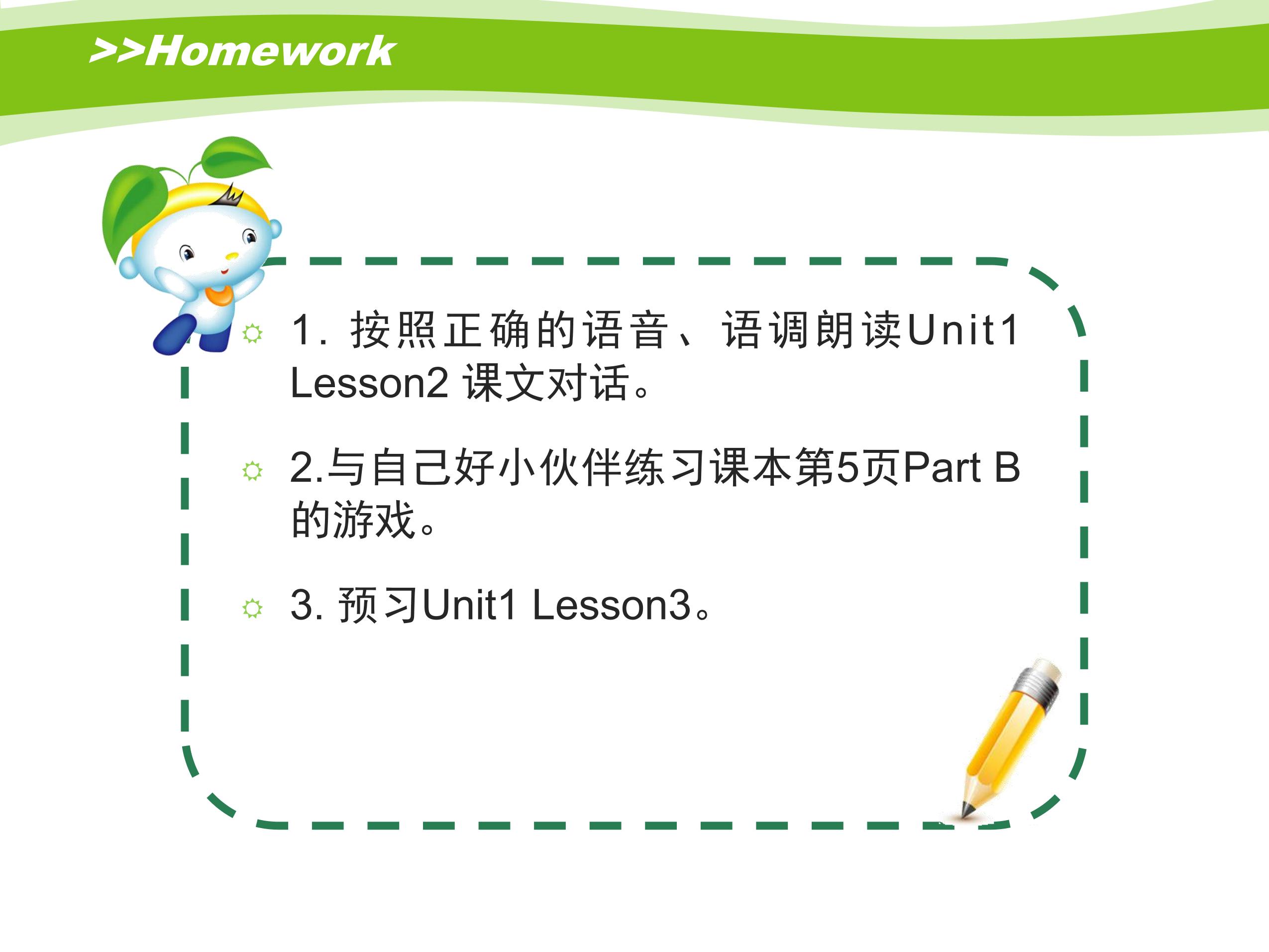 >>Homework

1. 按照正确的语音、语调朗读Unit1 Lesson2 课文对话。

2.与自己好小伙伴练习课本第5页Part B的游戏。

3. 预习Unit1 Lesson3。